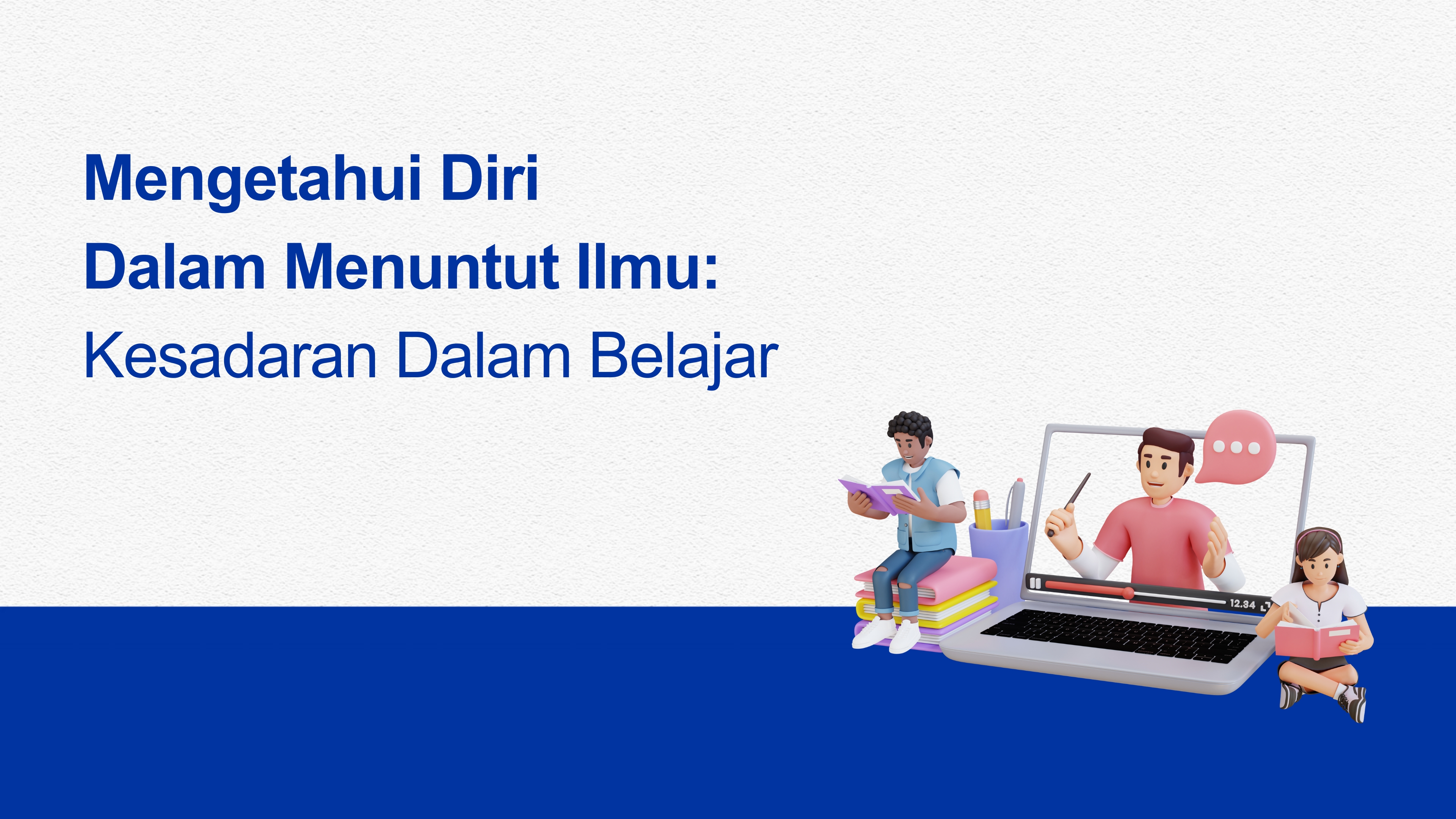 Mengetahui Diri
Dalam Menuntut Ilmu:
Kesadaran Dalam Belajar

12.34